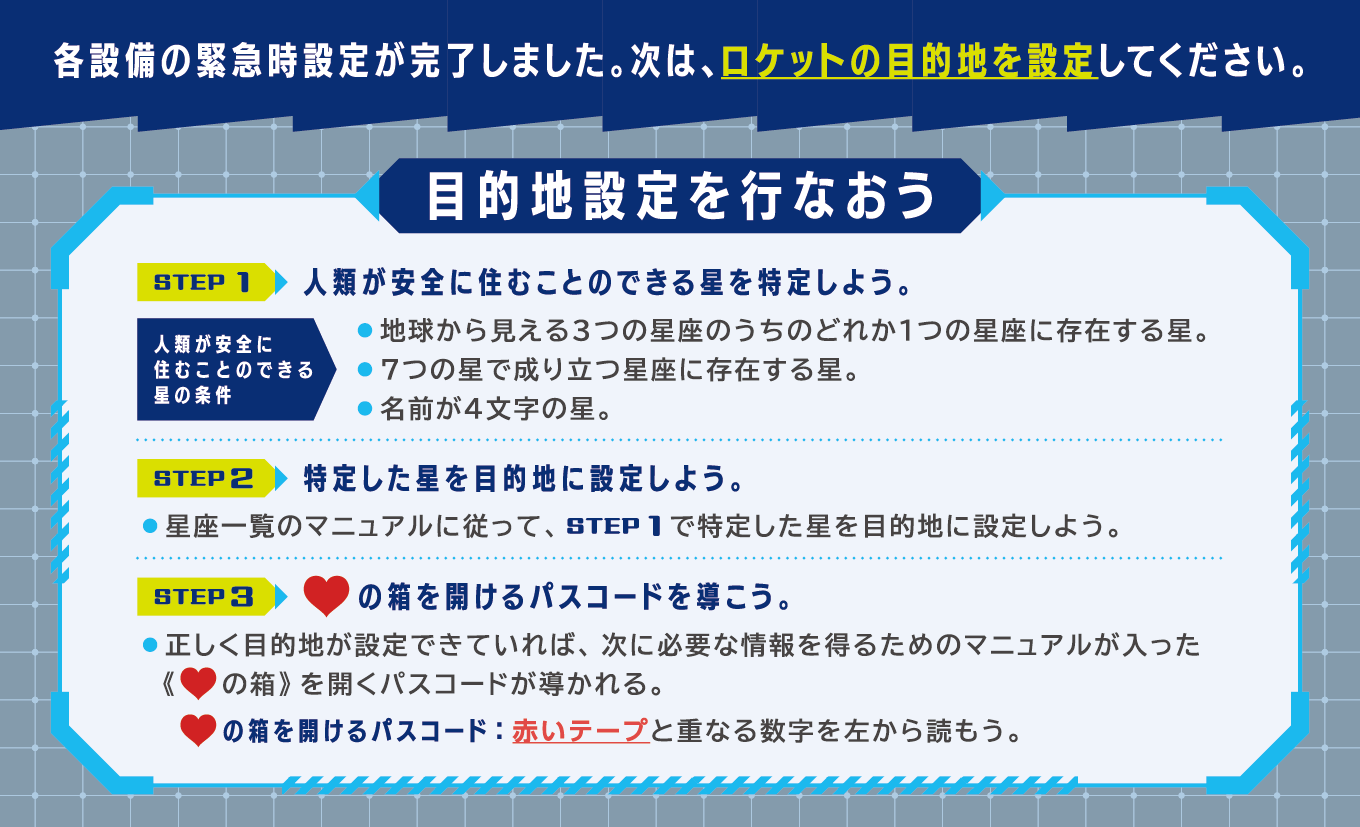 各設備の緊急時設定が完了しました。次は、ロケットの目的地を設定してください。

目的地設定を行なおう

STEP 1 人類が安全に住むことのできる星を特定しよう。

人類が安全に住むことのできる星の条件

● 地球から見える3つの星座のうちのどれか1つの星座に存在する星。
● 7つの星で成り立つ星座に存在する星。
● 名前が4文字の星。

STEP 2 特定した星を目的地に設定しよう。

● 星座一覧のマニュアルに従って、STEP 1で特定した星を目的地に設定しよう。

STEP 3 ♥の箱を開けるパスコードを導こう。

● 正しく目的地が設定できていれば、次に必要な情報を得るためのマニュアルが入った《♥の箱》を開くパスコードが導かれる。

♥の箱を開けるパスコード：赤いテープと重なる数字を左から読もう。